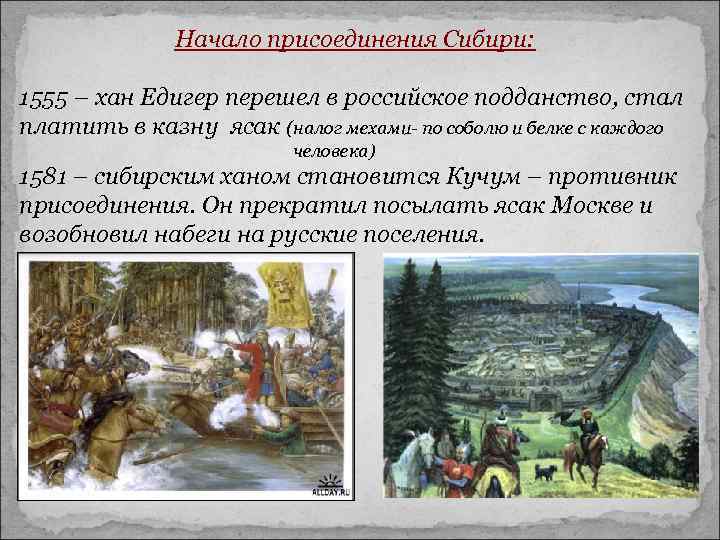 Начало присоединения Сибири:

1555 – хан Едигер перешел в российское подданство, стал платить в казну ясак (налог мехами- по соболю и белке с каждого человека)
1581 – сибирским ханом становится Кучум – противник присоединения. Он прекратил посылать ясак Москве и возобновил набеги на русские поселения.

ALLDAY.RU